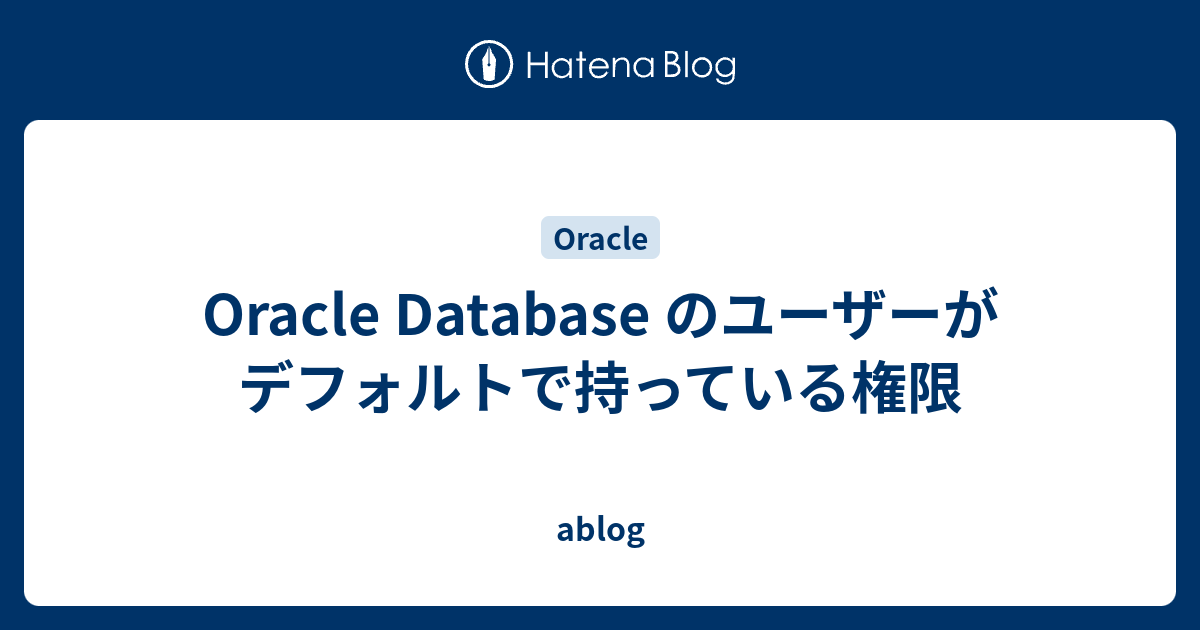 Hatena Blog

Oracle

Oracle Database のユーザーがデフォルトで持っている権限

ablog